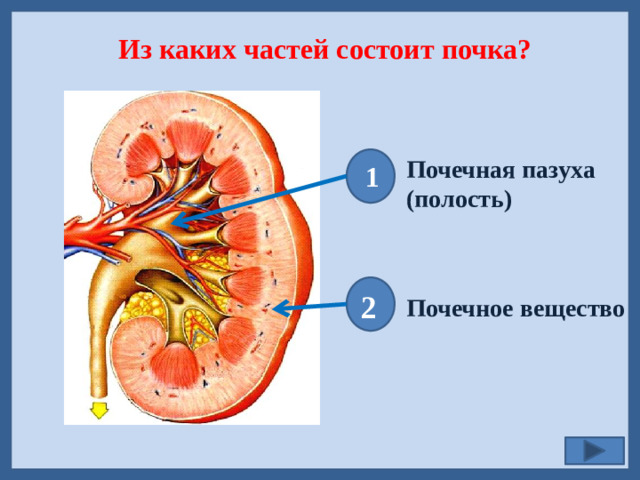 Из каких частей состоит почка?

1

Почечная пазуха (полость)

2

Почечное вещество